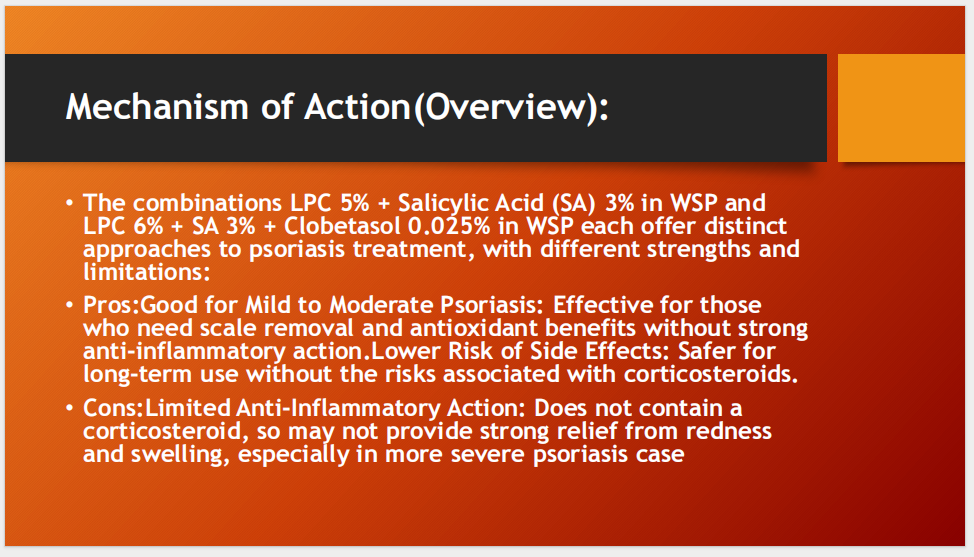 Mechanism of Action(Overview):

• The combinations LPC 5% + Salicylic Acid (SA) 3% in WSP and LPC 6% + SA 3% + Clobetasol 0.025% in WSP each offer distinct approaches to psoriasis treatment, with different strengths and limitations:

• Pros:Good for Mild to Moderate Psoriasis: Effective for those who need scale removal and antioxidant benefits without strong anti-inflammatory action.Lower Risk of Side Effects: Safer for long-term use without the risks associated with corticosteroids.

• Cons:Limited Anti-Inflammatory Action: Does not contain a corticosteroid, so may not provide strong relief from redness and swelling, especially in more severe psoriasis case